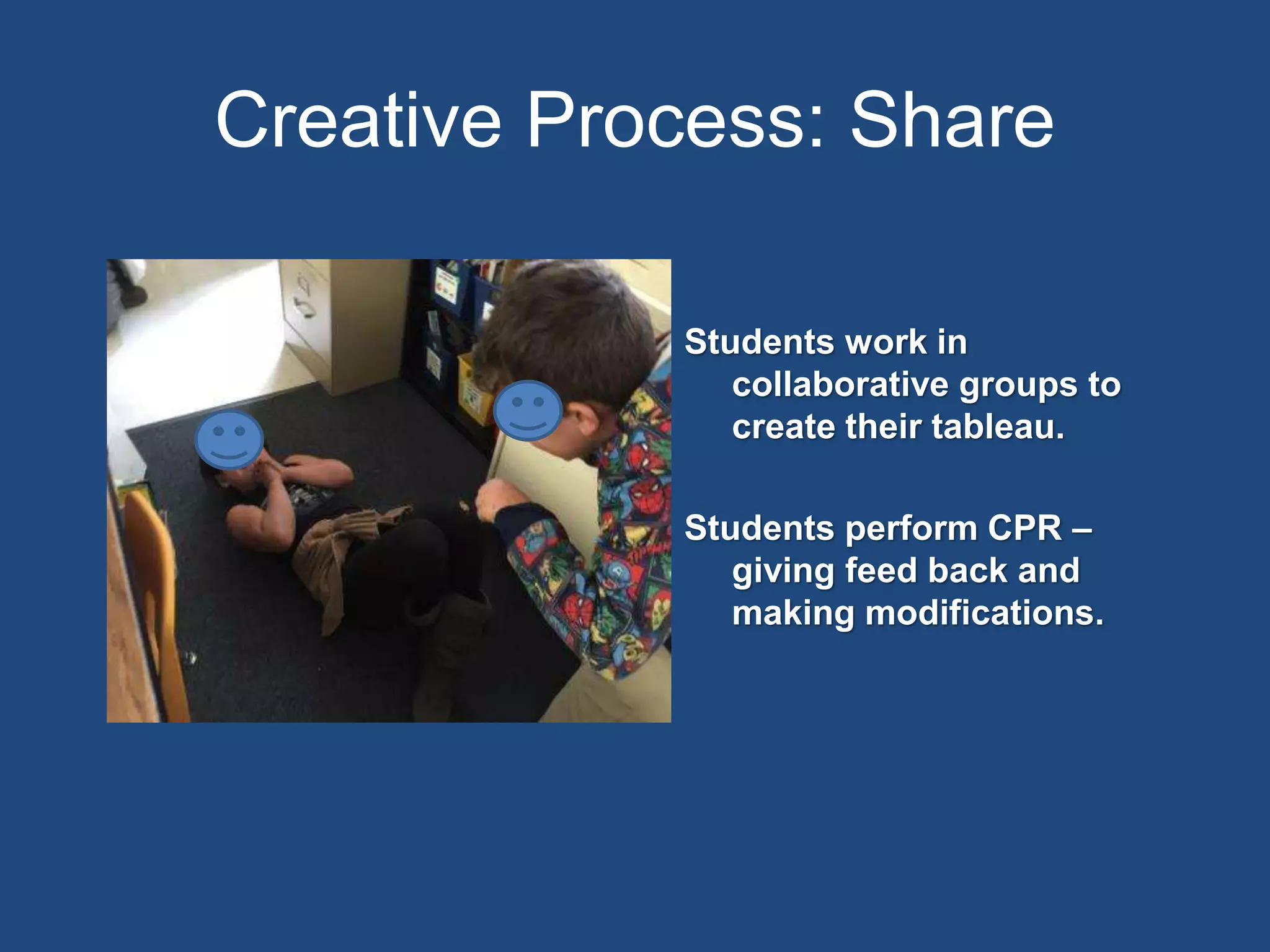 Creative Process: Share

Students work in collaborative groups to create their tableau.

Students perform CPR – giving feed back and making modifications.